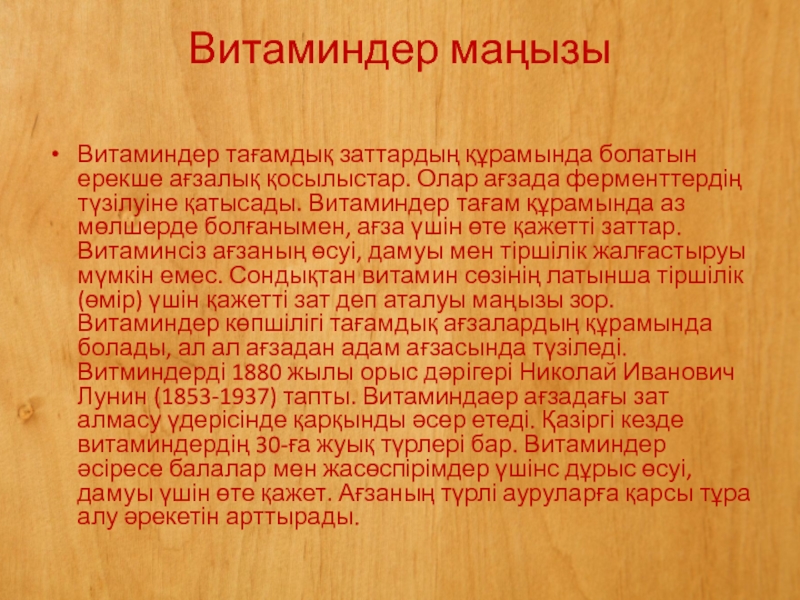 Витаминдер маңызы

• Витаминдер тағамдық заттардың құрамында болатын ерекше ағзалық қосылыстар. Олар ағзада ферменттердің түзілуіне қатысады. Витаминдер тағам құрамында аз мөлшерде болғанымен, ағза үшін өте қажетті заттар. Витаминсіз ағзаның өсуі, дамуы мен тіршілік жалғастыруы мүмкін емес. Сондықтан витамин сөзінің латынша тіршілік (өмір) үшін қажетті зат деп аталуы маңызы зор. Витаминдер көпшілігі тағамдық ағзалардың құрамында болады, ал ал ағзадан адам ағзасында түзіледі. Витминдерді 1880 жылы орыс дәрігері Николай Иванович Лунин (1853-1937) тапты. Витаминдаер ағзадағы зат алмасу үдерісінде қарқынды әсер етеді. Қазіргі кезде витаминдердің 30-ға жуық түрлері бар. Витаминдер әсіресе балалар мен жасөспірімдер үшінс дұрыс өсуі, дамуы үшін өте қажет. Ағзаның түрлі ауруларға қарсы тұра алу әрекетін арттырады.